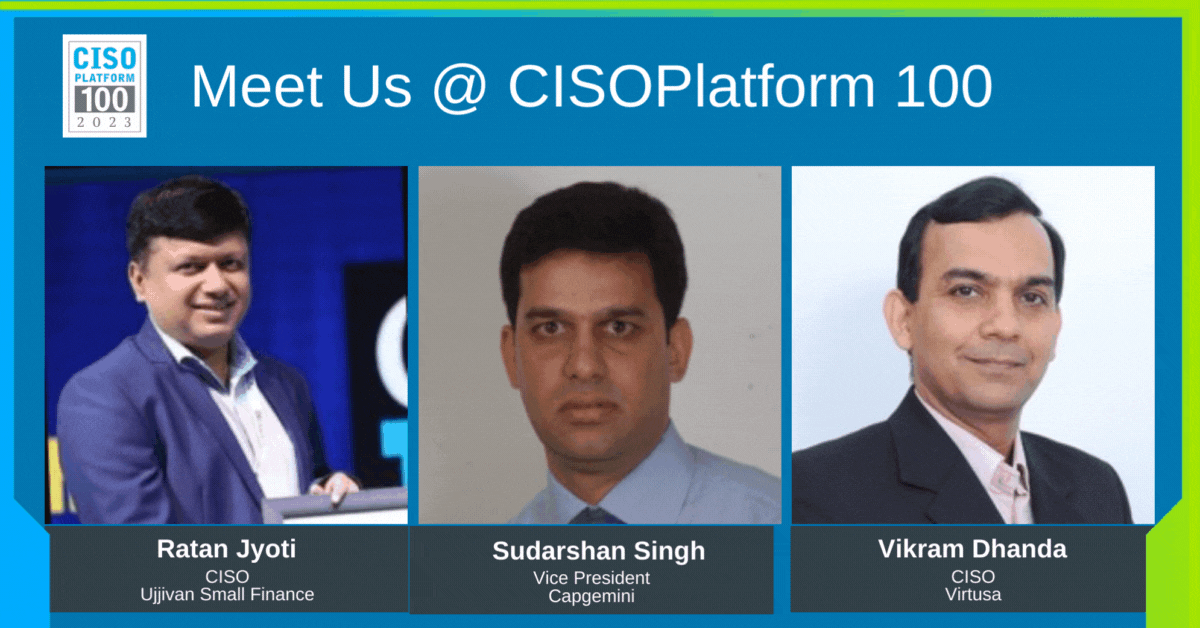 CISO PLATFORM 100 2023

Meet Us @ CISOPlatform 100

Ratan Jyoti
CISO
Ujjivan Small Finance

Sudarshan Singh
Vice President
Capgemini

Vikram Dhanda
CISO
Virtusa